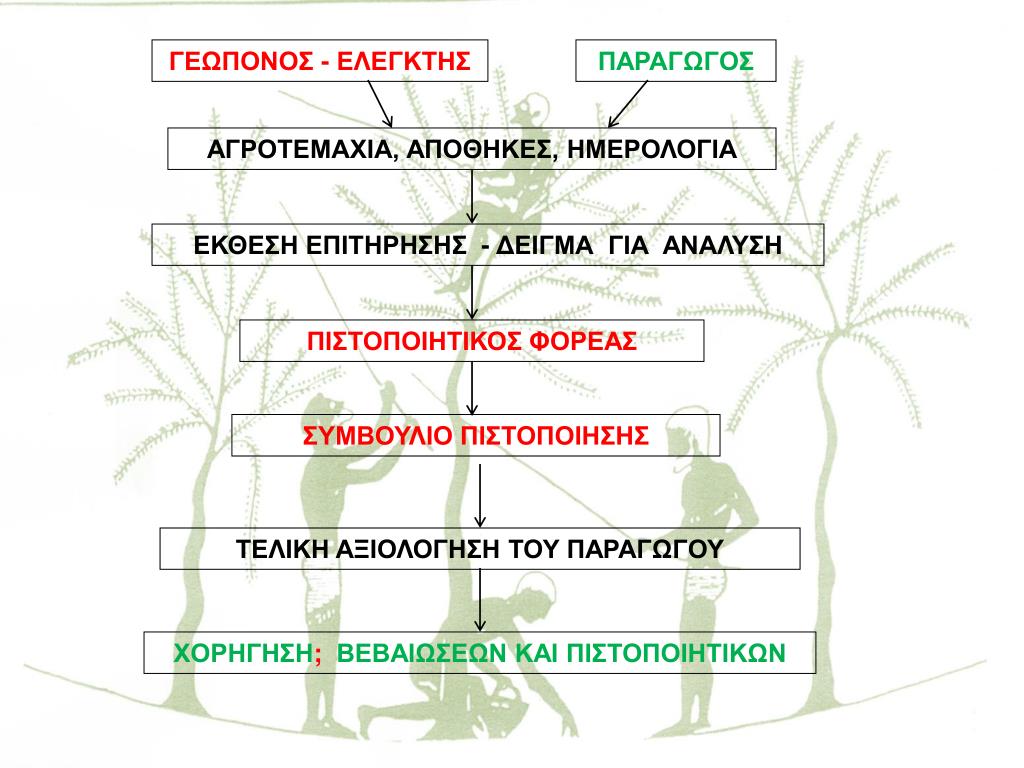 ΓΕΩΠΟΝΟΣ - ΕΛΕΓΚΤΗΣ

ΠΑΡΑΓΩΓΟΣ

ΑΓΡΟΤΕΜΑΧΙΑ, ΑΠΟΘΗΚΕΣ, ΗΜΕΡΟΛΟΓΙΑ

ΕΚΘΕΣΗ ΕΠΙΤΗΡΗΣΗΣ - ΔΕΙΓΜΑ ΓΙΑ ΑΝΑΛΥΣΗ

ΠΙΣΤΟΠΟΙΗΤΙΚΟΣ ΦΟΡΕΑΣ

ΣΥΜΒΟΥΛΙΟ ΠΙΣΤΟΠΟΙΗΣΗΣ

ΤΕΛΙΚΗ ΑΞΙΟΛΟΓΗΣΗ ΤΟΥ ΠΑΡΑΓΩΓΟΥ

ΧΟΡΗΓΗΣΗ; ΒΕΒΑΙΩΣΕΩΝ ΚΑΙ ΠΙΣΤΟΠΟΙΗΤΙΚΩΝ